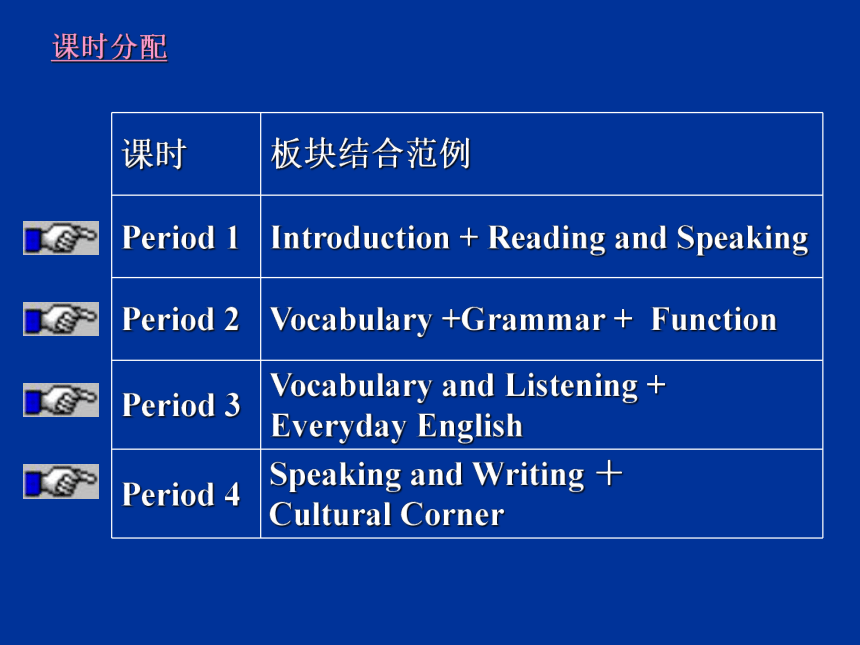 课时分配

| 课时 | 板块结合范例 |
|---|---|
| Period 1 | Introduction + Reading and Speaking |
| Period 2 | Vocabulary +Grammar + Function |
| Period 3 | Vocabulary and Listening + Everyday English |
| Period 4 | Speaking and Writing ＋ Cultural Corner |